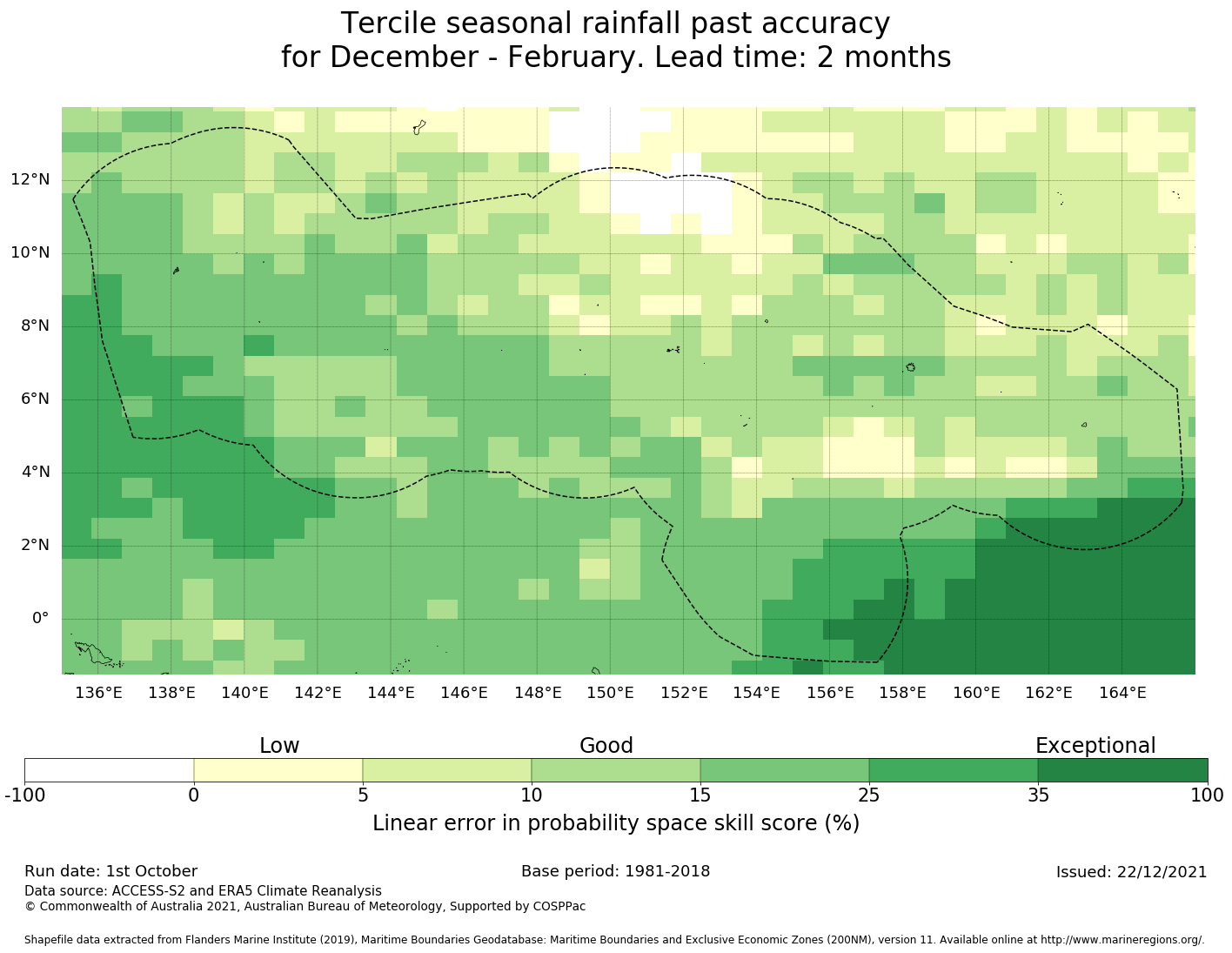 Tercile seasonal rainfall past accuracy
for December - February. Lead time: 2 months

12°N
10°N
8°N
6°N
4°N
2°N
0°

136°E 138°E 140°E 142°E 144°E 146°E 148°E 150°E 152°E 154°E 156°E 158°E 160°E 162°E 164°E

Low Good Exceptional

-100 0 5 10 15 25 35 100

Linear error in probability space skill score (%)

Run date: 1st October
Base period: 1981-2018
Issued: 22/12/2021

Data source: ACCESS-S2 and ERA5 Climate Reanalysis
© Commonwealth of Australia 2021, Australian Bureau of Meteorology, Supported by COSPPac

Shapefile data extracted from Flanders Marine Institute (2019), Maritime Boundaries Geodatabase: Maritime Boundaries and Exclusive Economic Zones (200NM), version 11. Available online at http://www.marineregions.org/.